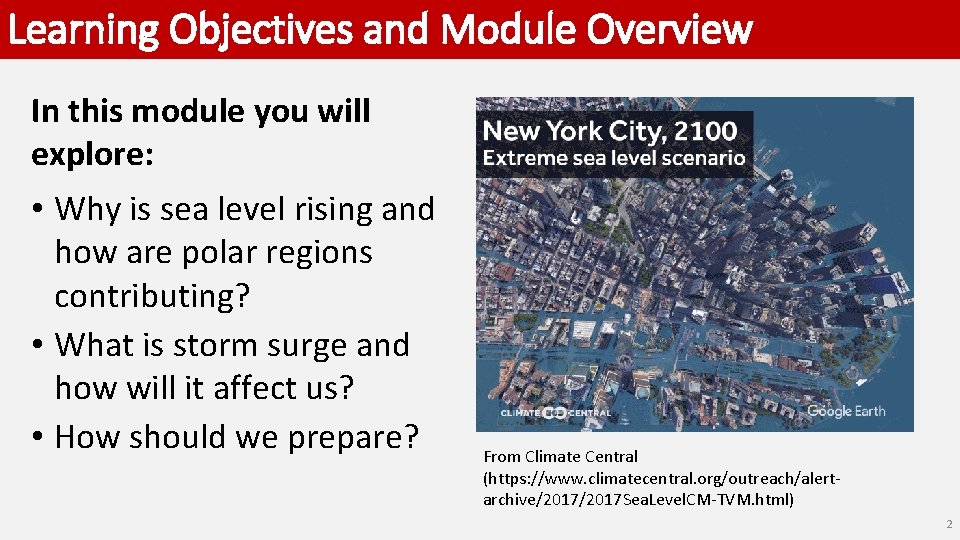 Learning Objectives and Module Overview

In this module you will explore:

• Why is sea level rising and how are polar regions contributing?
• What is storm surge and how will it affect us?
• How should we prepare?

New York City, 2100
Extreme sea level scenario

CLIMATE CENTRAL

Google Earth

From Climate Central (https://www.climatecentral.org/outreach/alert-archive/2017/2017SeaLevelCM-TVM.html)

2